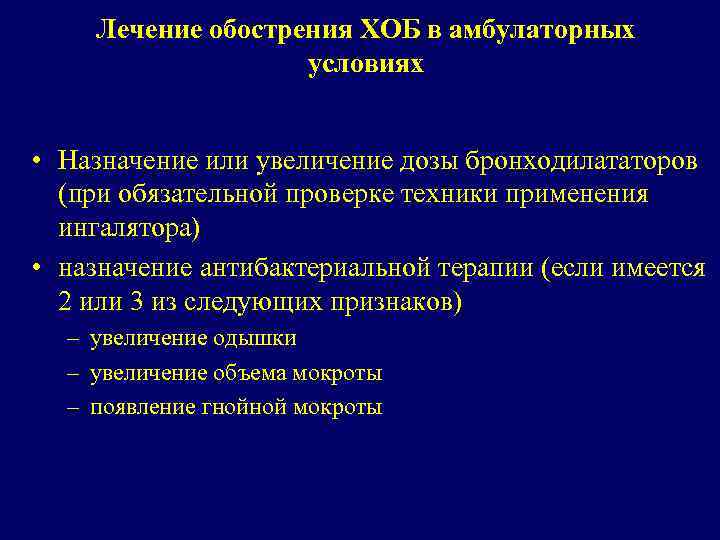 Лечение обострения ХОБ в амбулаторных условиях

• Назначение или увеличение дозы бронходилататоров (при обязательной проверке техники применения ингалятора)
• назначение антибактериальной терапии (если имеется 2 или 3 из следующих признаков)
– увеличение одышки
– увеличение объема мокроты
– появление гнойной мокроты